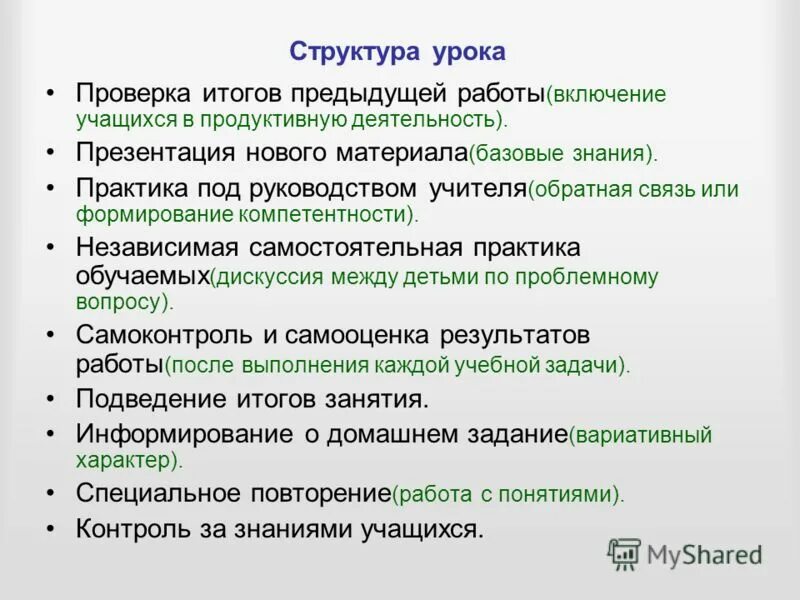 Структура урока

• Проверка итогов предыдущей работы(включение учащихся в продуктивную деятельность).
• Презентация нового материала(базовые знания).
• Практика под руководством учителя(обратная связь или формирование компетентности).
• Независимая самостоятельная практика обучаемых(дискуссия между детьми по проблемному вопросу).
• Самоконтроль и самооценка результатов работы(после выполнения каждой учебной задачи).
• Подведение итогов занятия.
• Информирование о домашнем задание(вариативный характер).
• Специальное повторение(работа с понятиями).
• Контроль за знаниями учащихся.

MyShared